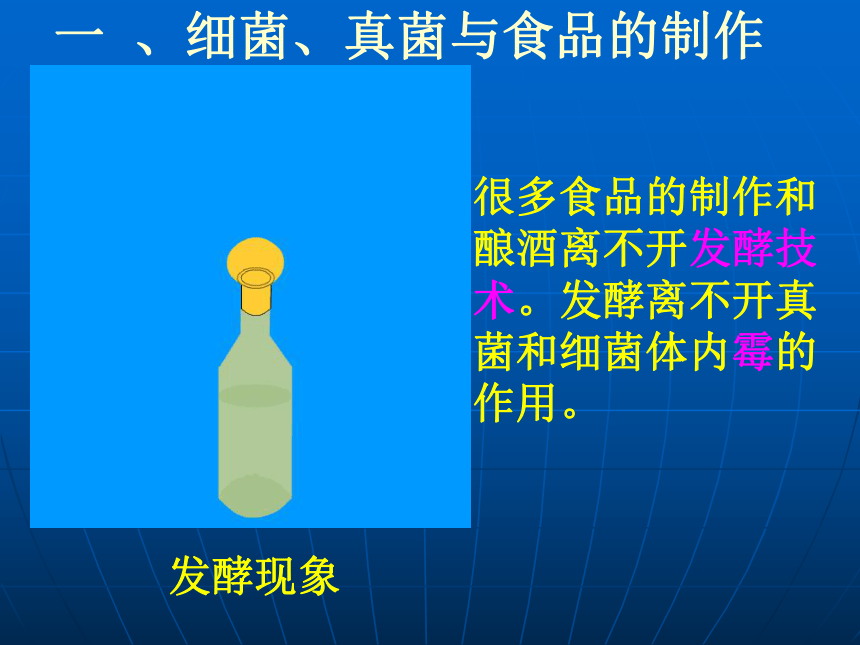 一 、细菌、真菌与食品的制作

很多食品的制作和酿酒离不开发酵技术。发酵离不开真菌和细菌体内霉的作用。

发酵现象